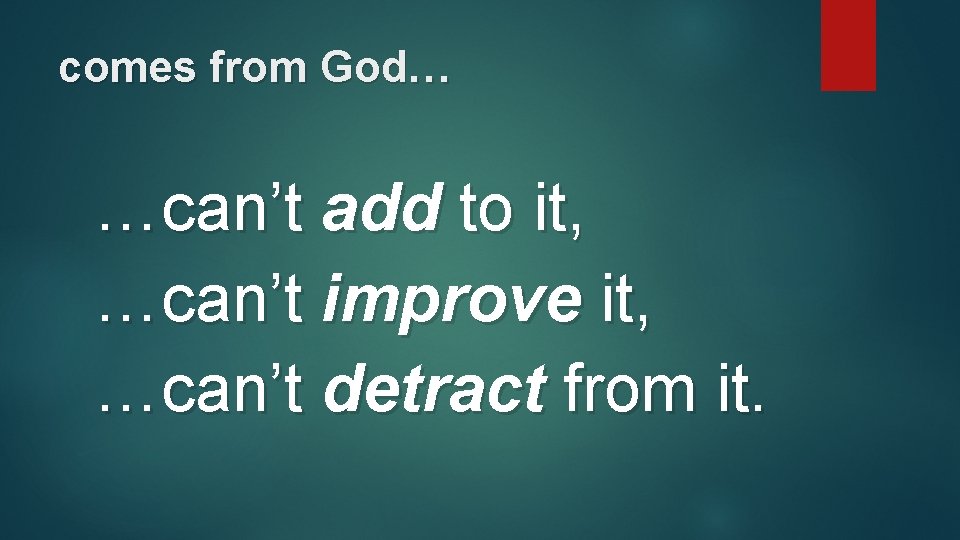 comes from God…

…can’t add to it,
…can’t improve it,
…can’t detract from it.